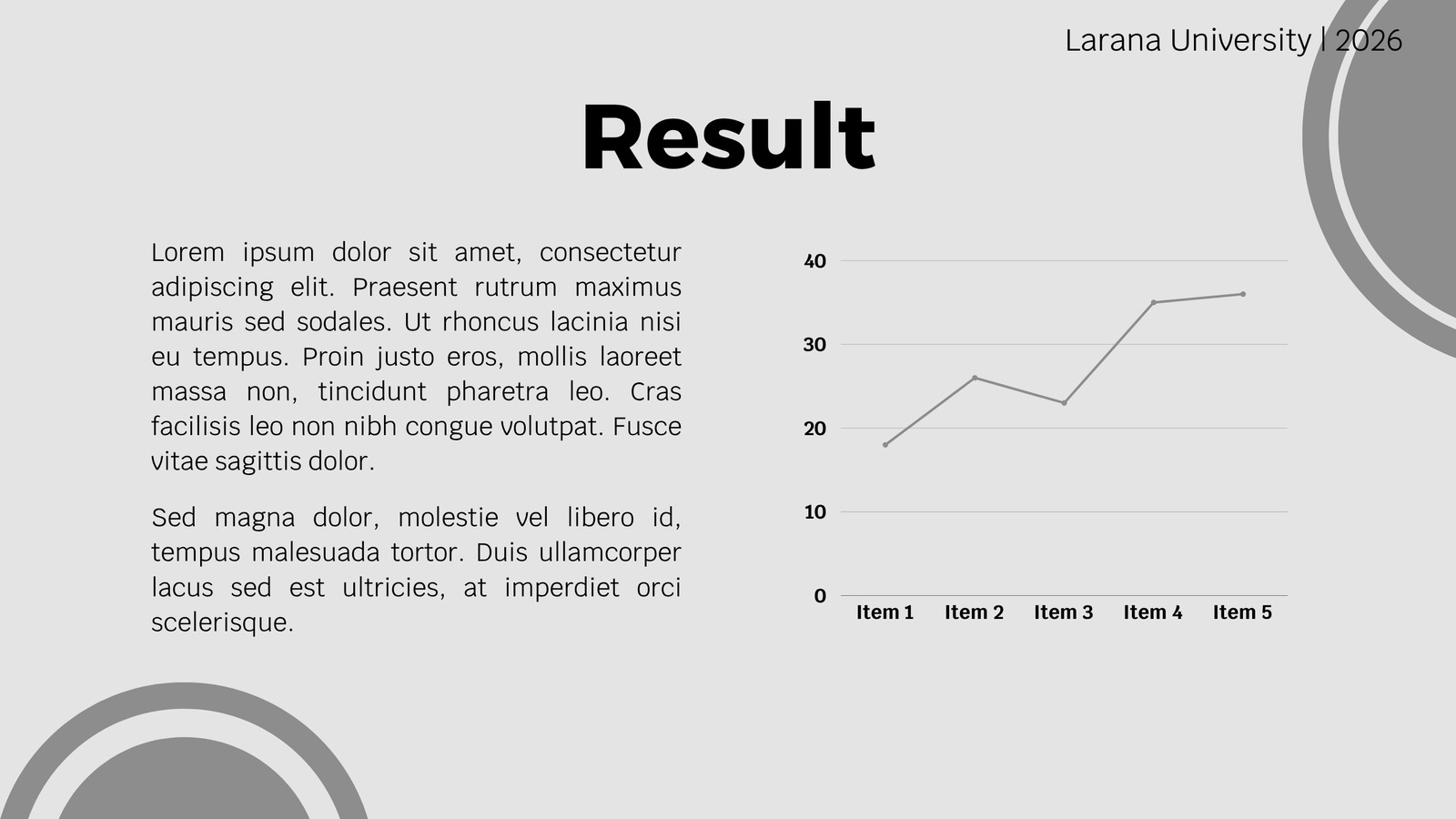 Larana University | 2026

Result

Lorem ipsum dolor sit amet, consectetur adipiscing elit. Praesent rutrum maximus mauris sed sodales. Ut rhoncus lacinia nisi eu tempus. Proin justo eros, mollis laoreet massa non, tincidunt pharetra leo. Cras facilisis leo non nibh congue volutpat. Fusce vitae sagittis dolor.

Sed magna dolor, molestie vel libero id, tempus malesuada tortor. Duis ullamcorper lacus sed est ultricies, at imperdiet orci scelerisque.

40
30
20
10
0
Item 1
Item 2
Item 3
Item 4
Item 5